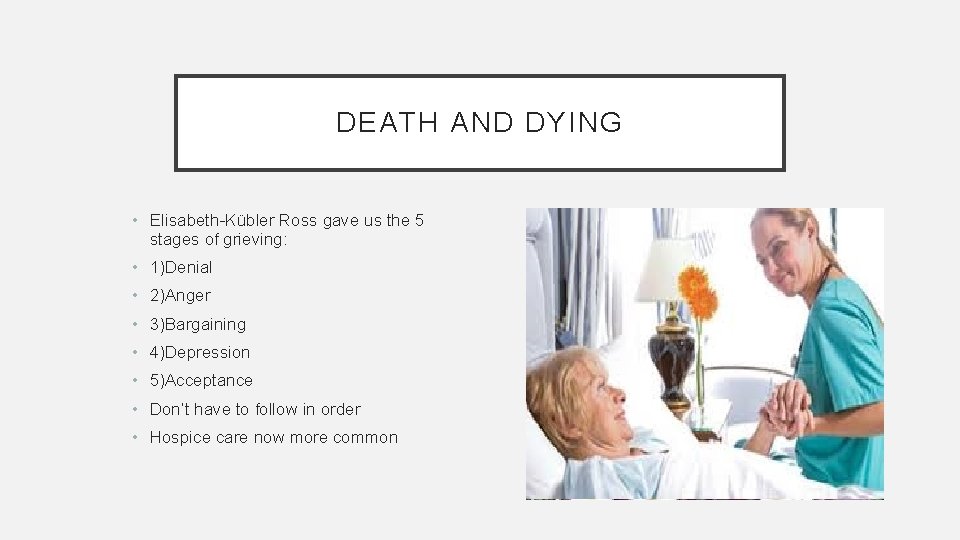 DEATH AND DYING

• Elisabeth-Kübler Ross gave us the 5 stages of grieving:
• 1)Denial
• 2)Anger
• 3)Bargaining
• 4)Depression
• 5)Acceptance
• Don't have to follow in order
• Hospice care now more common